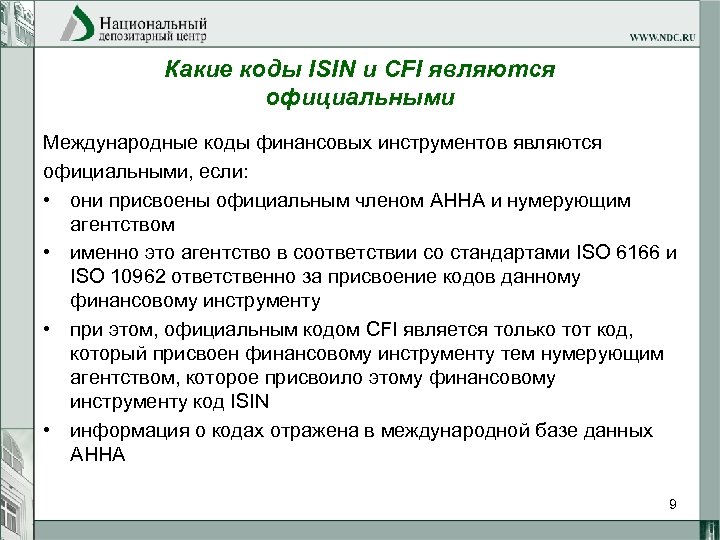 Национальный
депозитарный центр

WWW.NDC.RU

Какие коды ISIN и CFI являются официальными

Международные коды финансовых инструментов являются официальными, если:

• они присвоены официальным членом АННА и нумерующим агентством
• именно это агентство в соответствии со стандартами ISO 6166 и ISO 10962 ответственно за присвоение кодов данному финансовому инструменту
• при этом, официальным кодом CFI является только тот код, который присвоен финансовому инструменту тем нумерующим агентством, которое присвоило этому финансовому инструменту код ISIN
• информация о кодах отражена в международной базе данных АННА

9